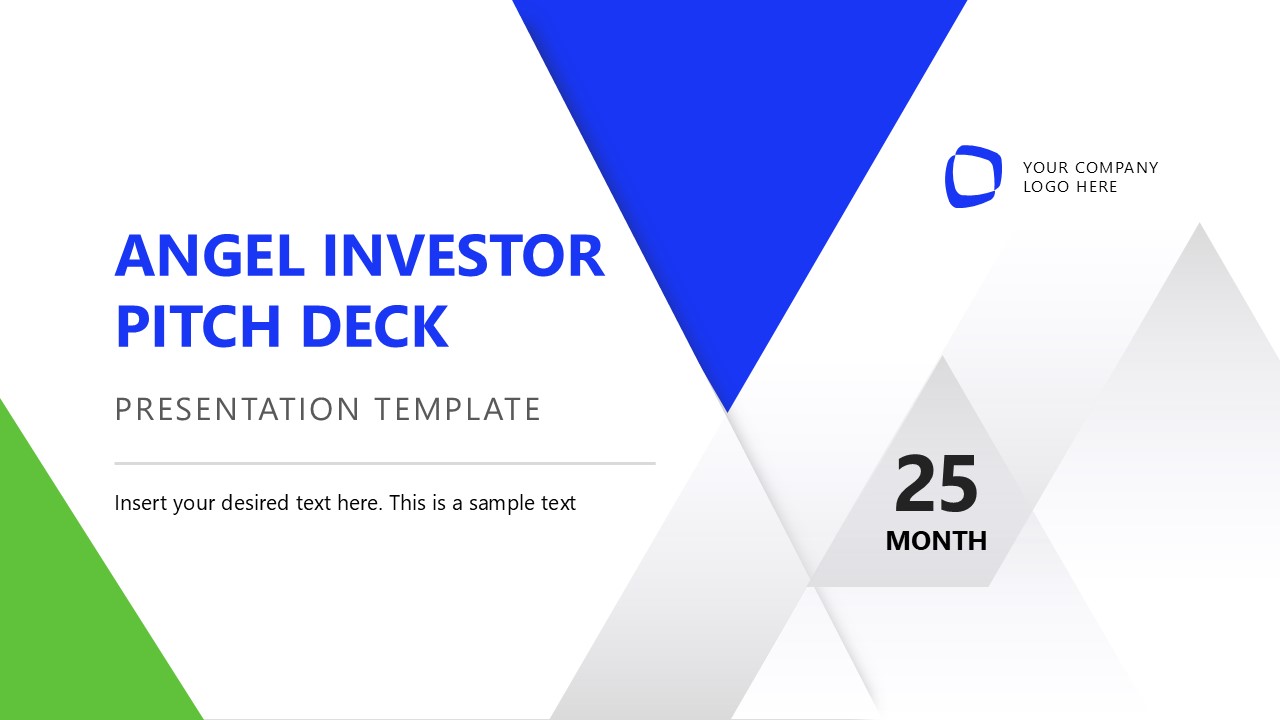 YOUR COMPANY LOGO HERE

ANGEL INVESTOR PITCH DECK

PRESENTATION TEMPLATE

Insert your desired text here. This is a sample text

25
MONTH